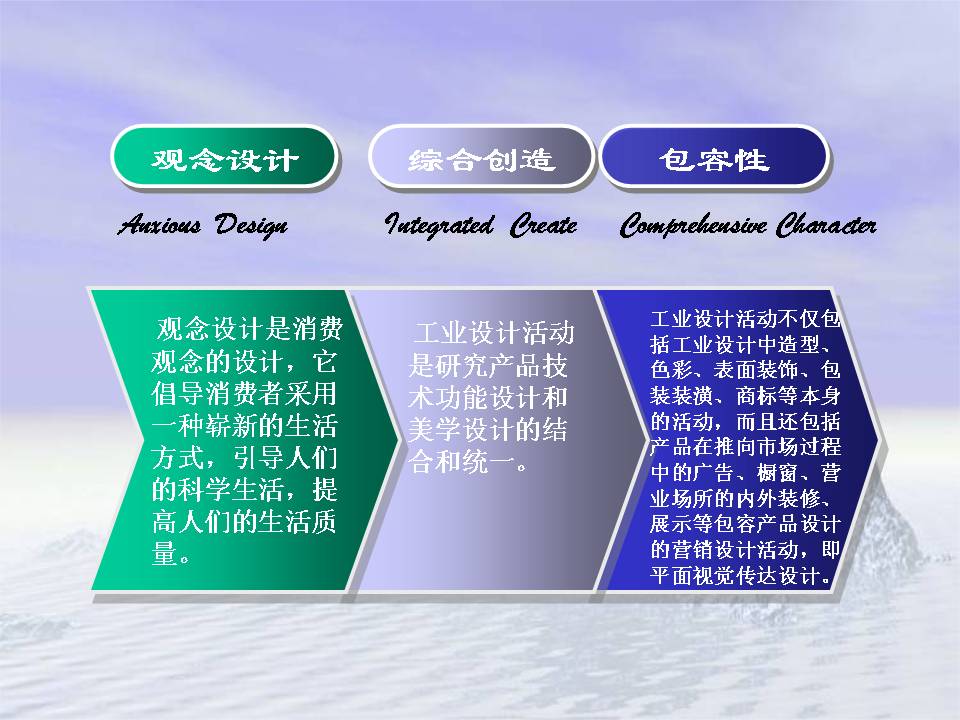 观念设计

Anxious Design

综合创造

Integrated Create

包容性

Comprehensive Character

观念设计是消费观念的设计，它倡导消费者采用一种崭新的生活方式，引导人们的科学生活，提高人们的生活质量。

工业设计活动是研究产品技术功能设计和美学设计的结合和统一。

工业设计活动不仅包括工业设计中造型、色彩、表面装饰、包装装潢、商标等本身的活动，而且还包括产品在推向市场过程中的广告、橱窗、营业场所的内外装修、展示等包容产品设计的营销设计活动，即平面视觉传达设计。